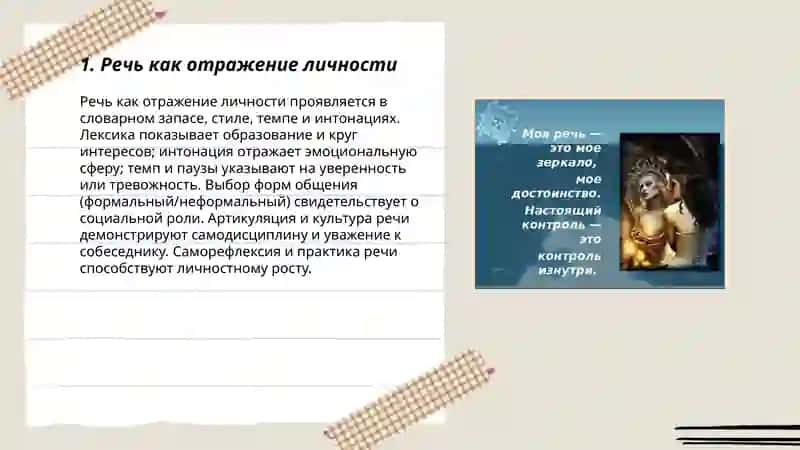 1. Речь как отражение личности

Речь как отражение личности проявляется в словарном запасе, стиле, темпе и интонациях. Лексика показывает образование и круг интересов; интонация отражает эмоциональную сферу; темп и паузы указывают на уверенность или тревожность. Выбор форм общения (формальный/неформальный) свидетельствует о социальной роли. Артикуляция и культура речи демонстрируют самодисциплину и уважение к собеседнику. Саморефлексия и практика речи способствуют личностному росту.

Моя речь — это мое зеркало, мое достоинство. Настоящий контроль — это контроль изнутри.